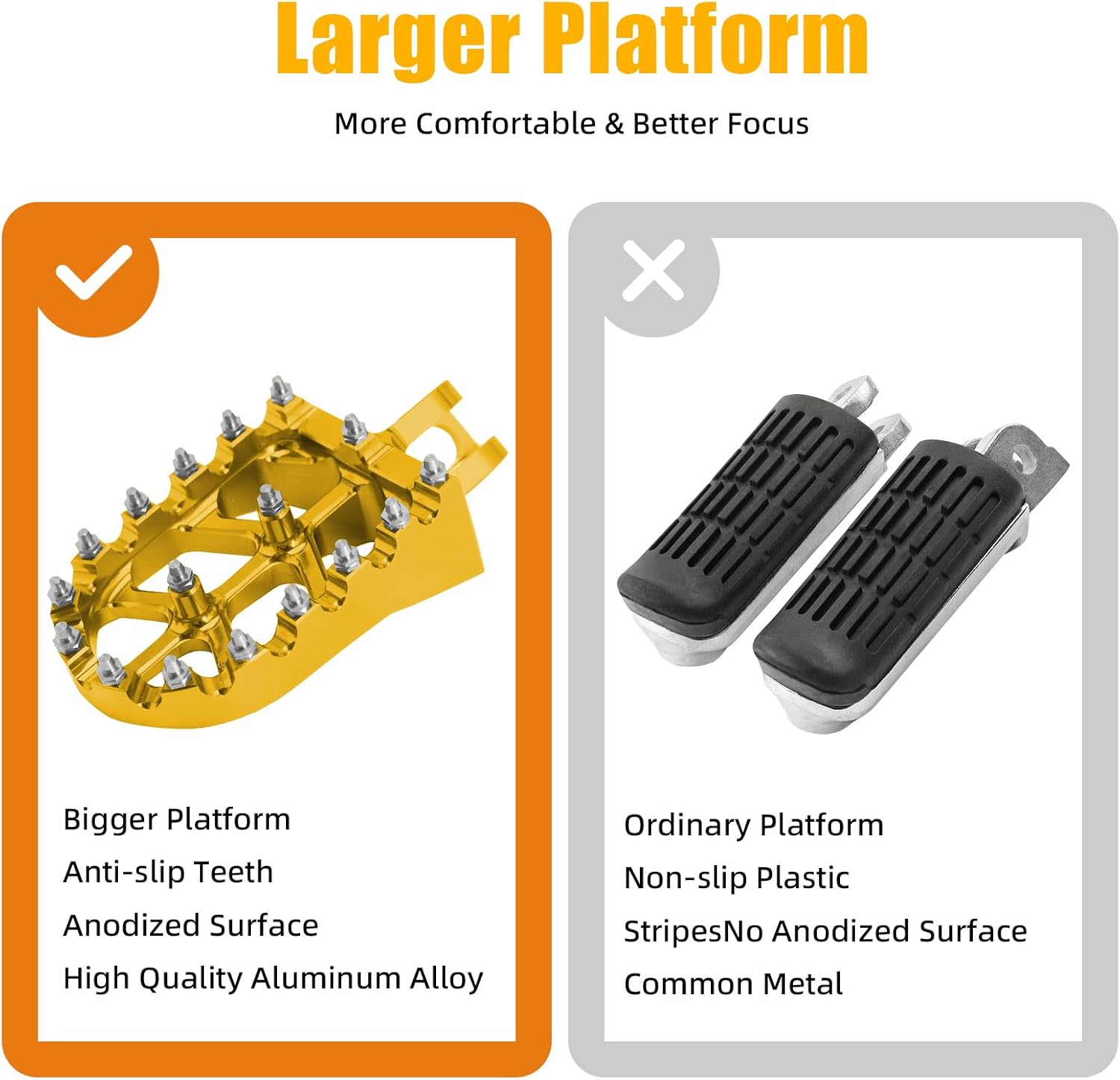 Larger Platform

More Comfortable & Better Focus

Bigger Platform
Anti-slip Teeth
Anodized Surface
High Quality Aluminum Alloy

Ordinary Platform
Non-slip Plastic
StripesNo Anodized Surface
Common Metal